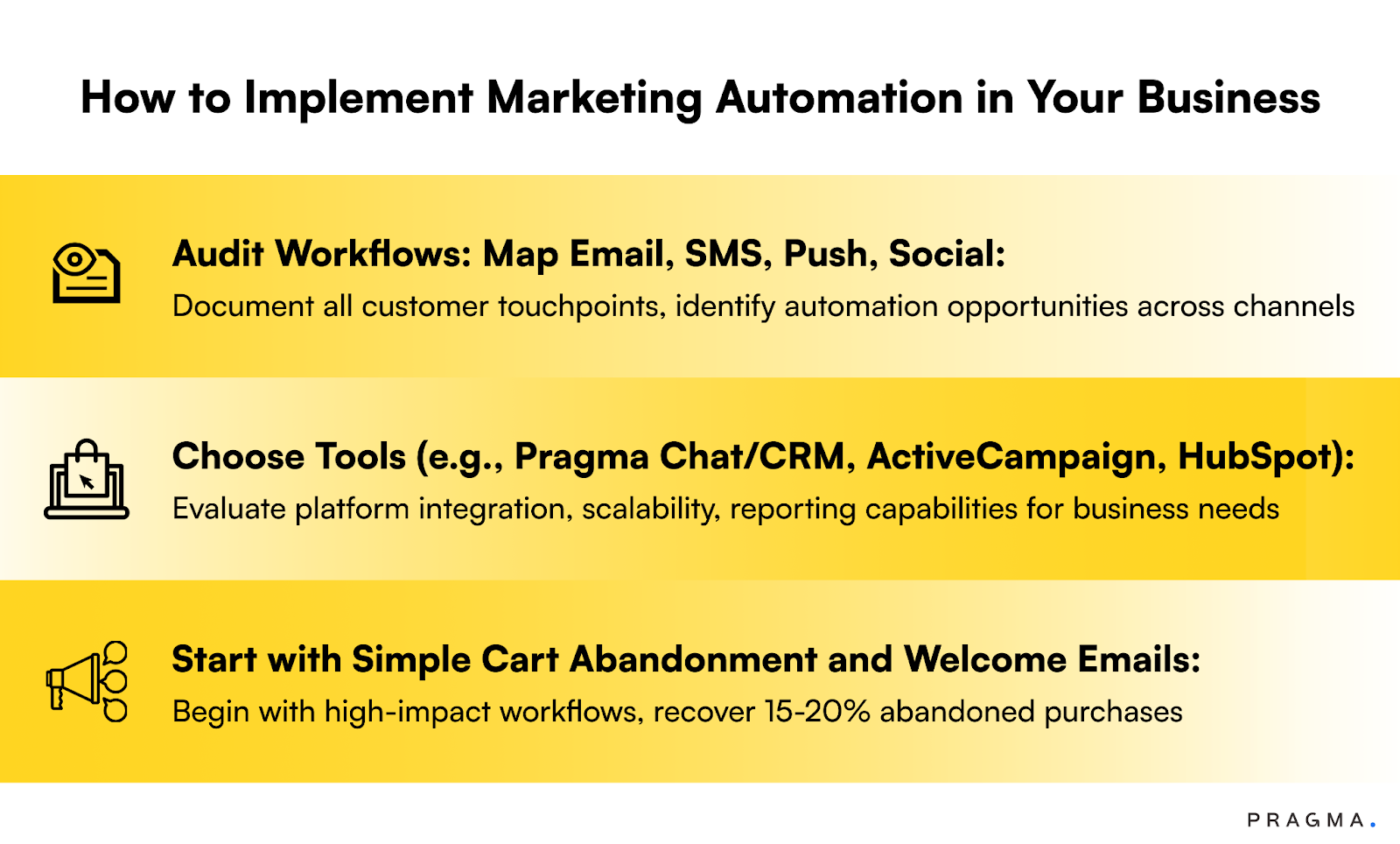 How to Implement Marketing Automation in Your Business

Audit Workflows: Map Email, SMS, Push, Social:
Document all customer touchpoints, identify automation opportunities across channels

Choose Tools (e.g., Pragma Chat/CRM, ActiveCampaign, HubSpot):
Evaluate platform integration, scalability, reporting capabilities for business needs

Start with Simple Cart Abandonment and Welcome Emails:
Begin with high-impact workflows, recover 15-20% abandoned purchases

PRAGMA.